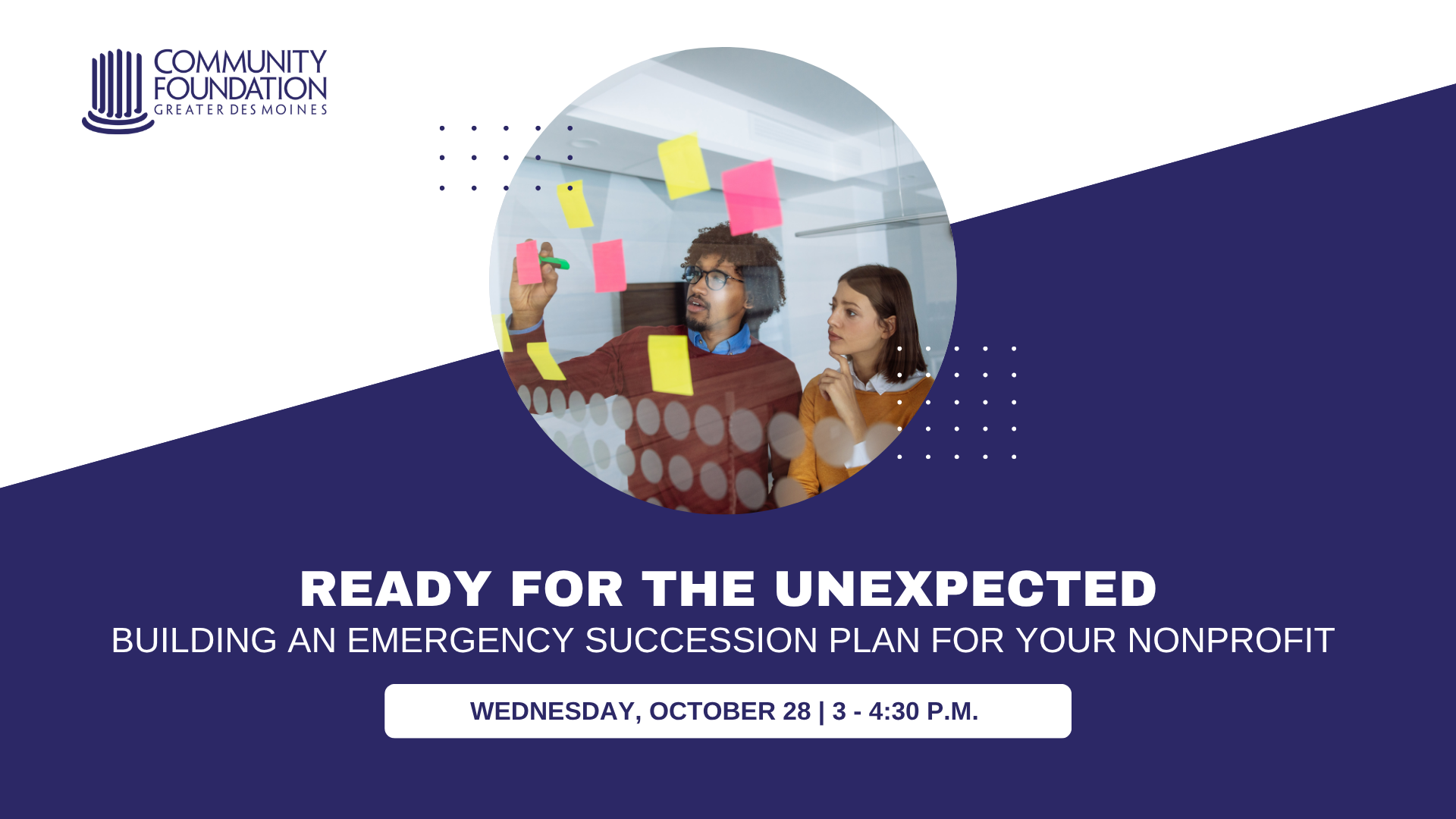 COMMUNITY FOUNDATION
GREATER DES MOINES

READY FOR THE UNEXPECTED
BUILDING AN EMERGENCY SUCCESSION PLAN FOR YOUR NONPROFIT

WEDNESDAY, OCTOBER 28 | 3 - 4:30 P.M.